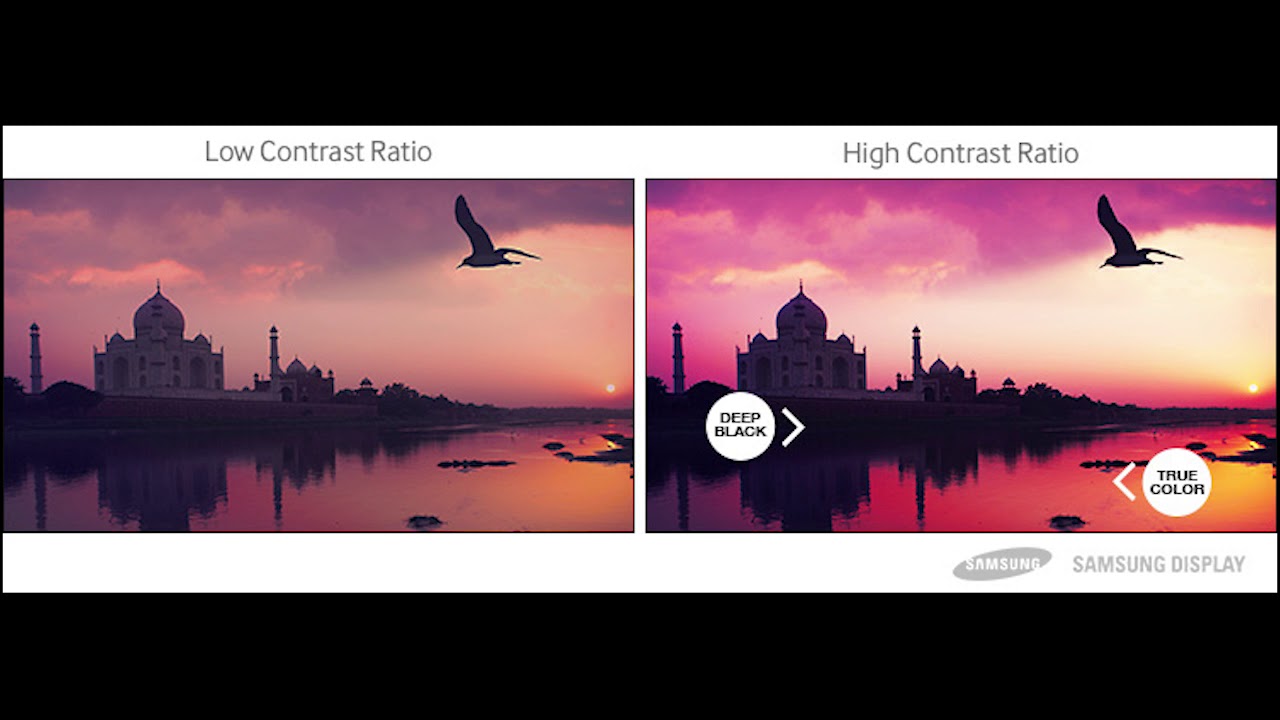 Low Contrast Ratio

High Contrast Ratio

DEEP BLACK

TRUE COLOR

SAMSUNG

SAMSUNG DISPLAY